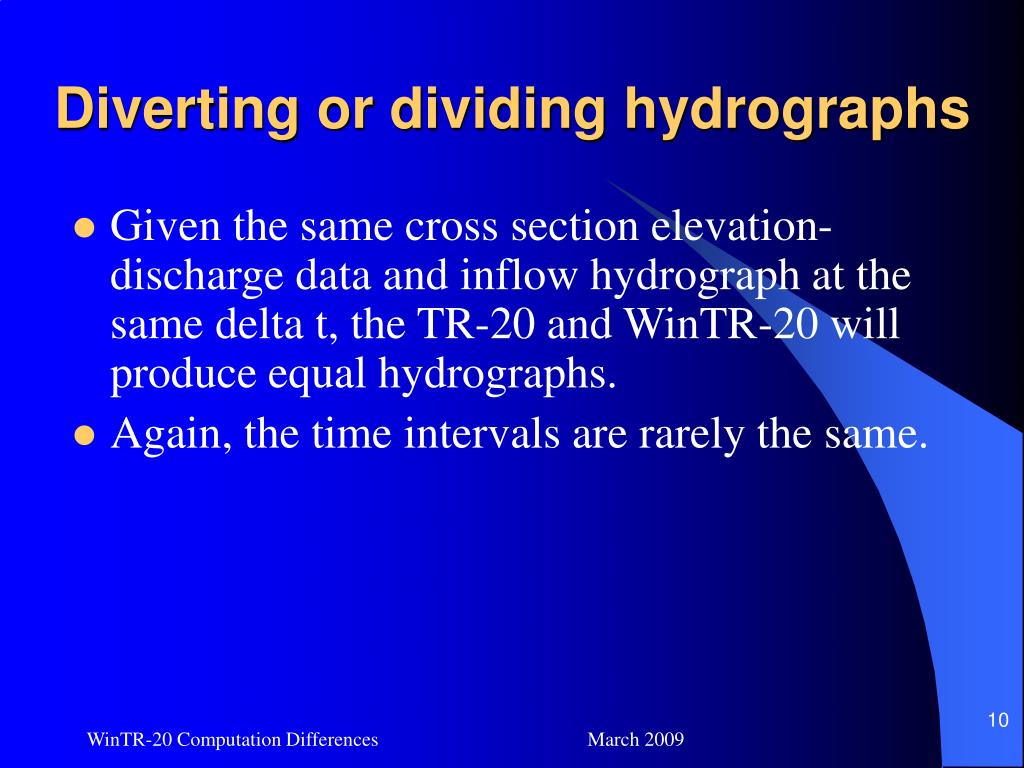 Diverting or dividing hydrographs

- Given the same cross section elevation-discharge data and inflow hydrograph at the same delta t, the TR-20 and WinTR-20 will produce equal hydrographs.
- Again, the time intervals are rarely the same.

WinTR-20 Computation Differences

March 2009

10